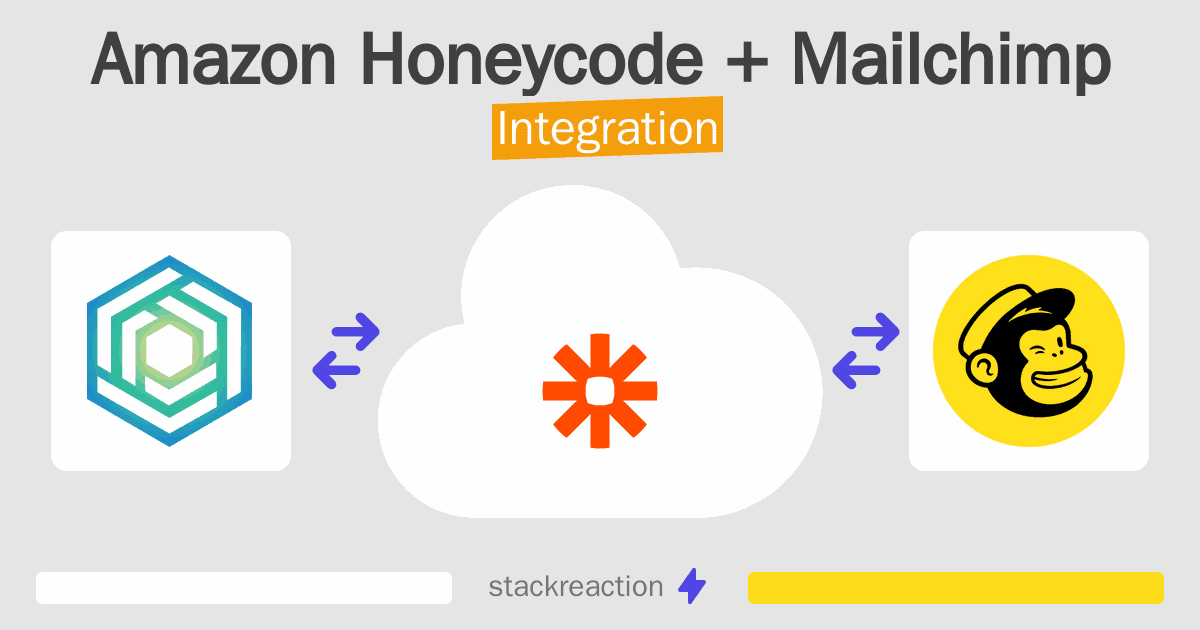 Amazon Honeycode + Mailchimp
Integration

stackreaction